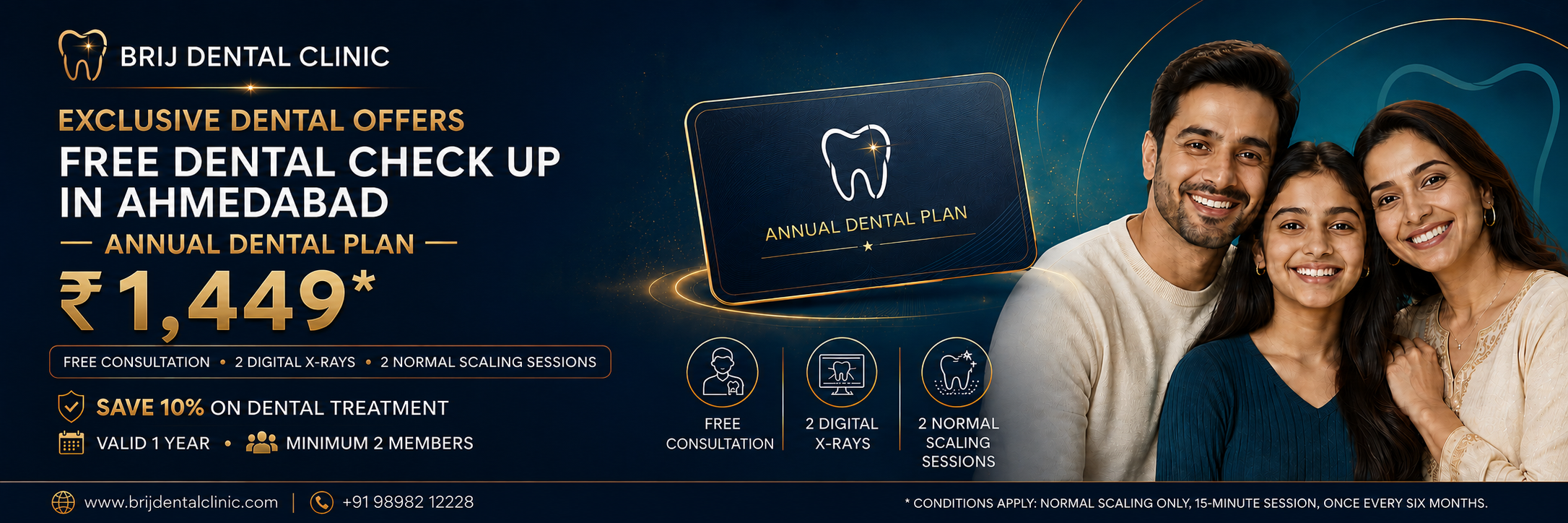 BRIJ DENTAL CLINIC

EXCLUSIVE DENTAL OFFERS

FREE DENTAL CHECK UP IN AHMEDABAD

— ANNUAL DENTAL PLAN —

₹1,449*

FREE CONSULTATION • 2 DIGITAL X-RAYS • 2 NORMAL SCALING SESSIONS

SAVE 10% ON DENTAL TREATMENT

VALID 1 YEAR • MINIMUM 2 MEMBERS

ANNUAL DENTAL PLAN

FREE CONSULTATION

2 DIGITAL X-RAYS

2 NORMAL SCALING SESSIONS

www.brijdentalclinic.com | +91 98982 12228

* CONDITIONS APPLY: NORMAL SCALING ONLY, 15-MINUTE SESSION, ONCE EVERY SIX MONTHS.